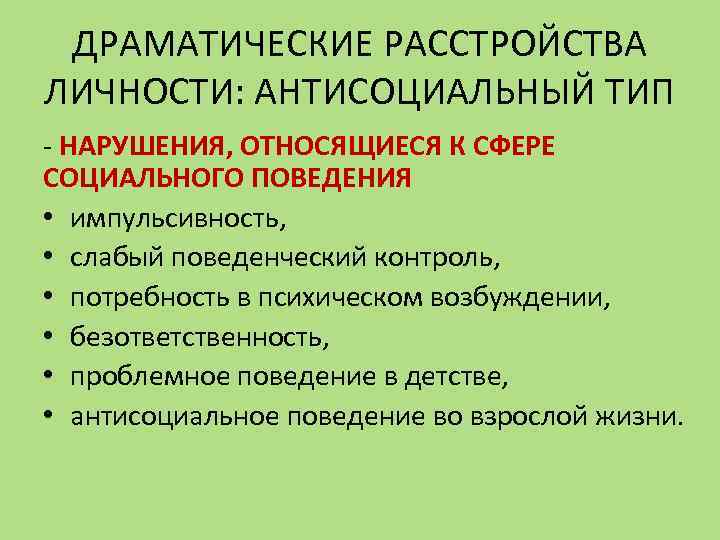 ДРАМАТИЧЕСКИЕ РАССТРОЙСТВА ЛИЧНОСТИ: АНТИСОЦИАЛЬНЫЙ ТИП

- НАРУШЕНИЯ, ОТНОСЯЩИЕСЯ К СФЕРЕ СОЦИАЛЬНОГО ПОВЕДЕНИЯ

• импульсивность,
• слабый поведенческий контроль,
• потребность в психическом возбуждении,
• безответственность,
• проблемное поведение в детстве,
• антисоциальное поведение во взрослой жизни.